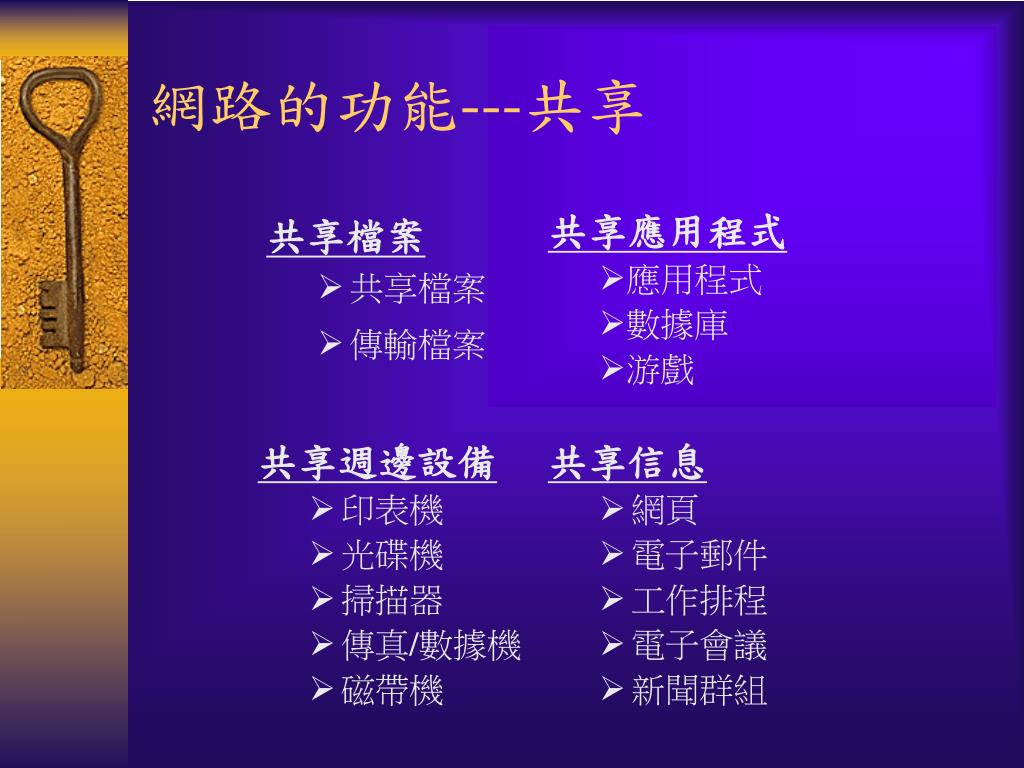 網路的功能---共享

共享檔案
➢ 共享檔案
➢ 傳輸檔案

共享應用程式
➢應用程式
➢數據庫
➢游戲

共享週邊設備
➢ 印表機
➢ 光碟機
➢ 掃描器
➢ 傳真/數據機
➢ 磁帶機

共享信息
➢ 網頁
➢ 電子郵件
➢ 工作排程
➢ 電子會議
➢ 新聞群組